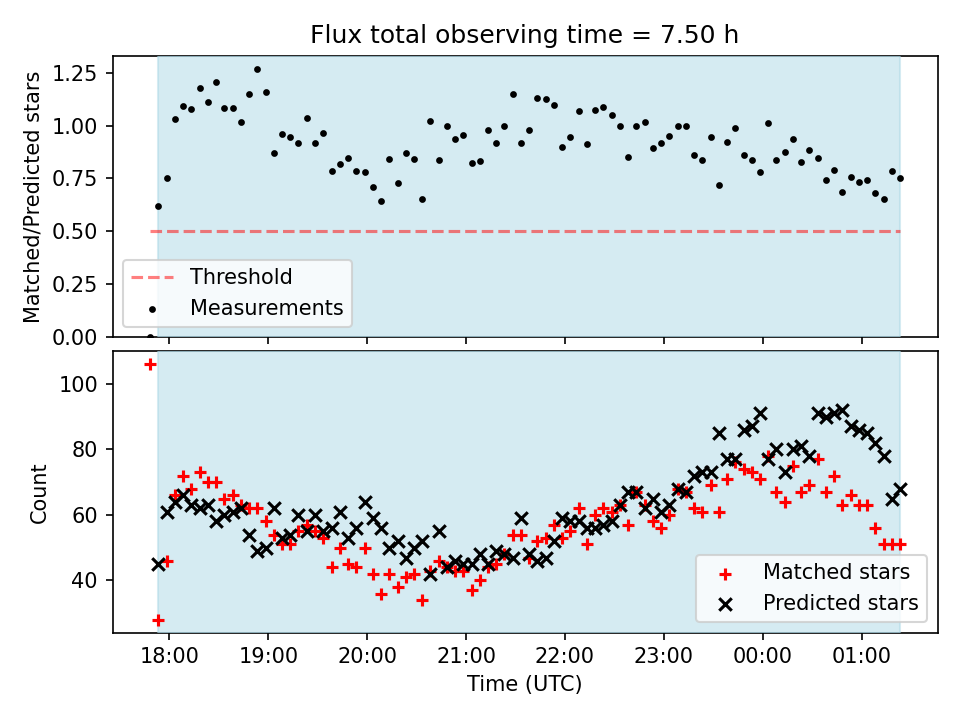 Flux total observing time = 7.50 h

Matched/Predicted stars

1.25
1.00
0.75
0.50
0.25
0.00

Threshold
Measurements

Count

100
80
60
40

Matched stars
Predicted stars

18:00
19:00
20:00
21:00
22:00
23:00
00:00
01:00

Time (UTC)